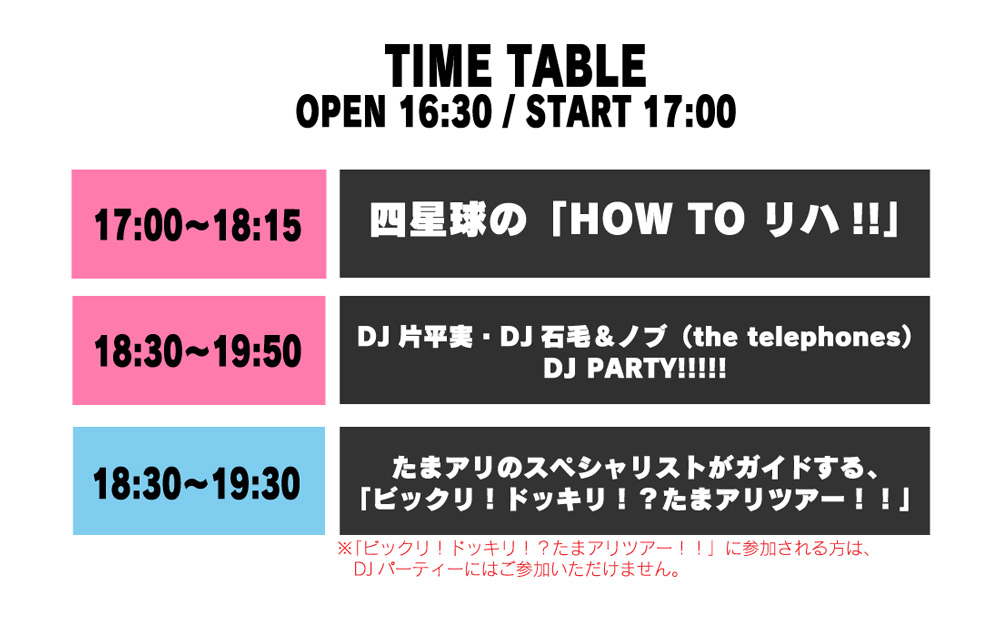 TIME TABLE
OPEN 16:30 / START 17:00

| 17:00~18:15 | 四星球の「HOW TO リハ !!」 |
|---|---|
| 18:30~19:50 | DJ 片平実・DJ 石毛＆ノブ（the telephones） DJ PARTY!!!!! |
| 18:30~19:30 | たまアリのスペシャリストがガイドする、「ビックリ！ドッキリ！？たまアリツアー！！」 |

※「ビックリ！ドッキリ！？たまアリツアー！！」に参加される方は、DJ パーティーにはご参加いただけません。